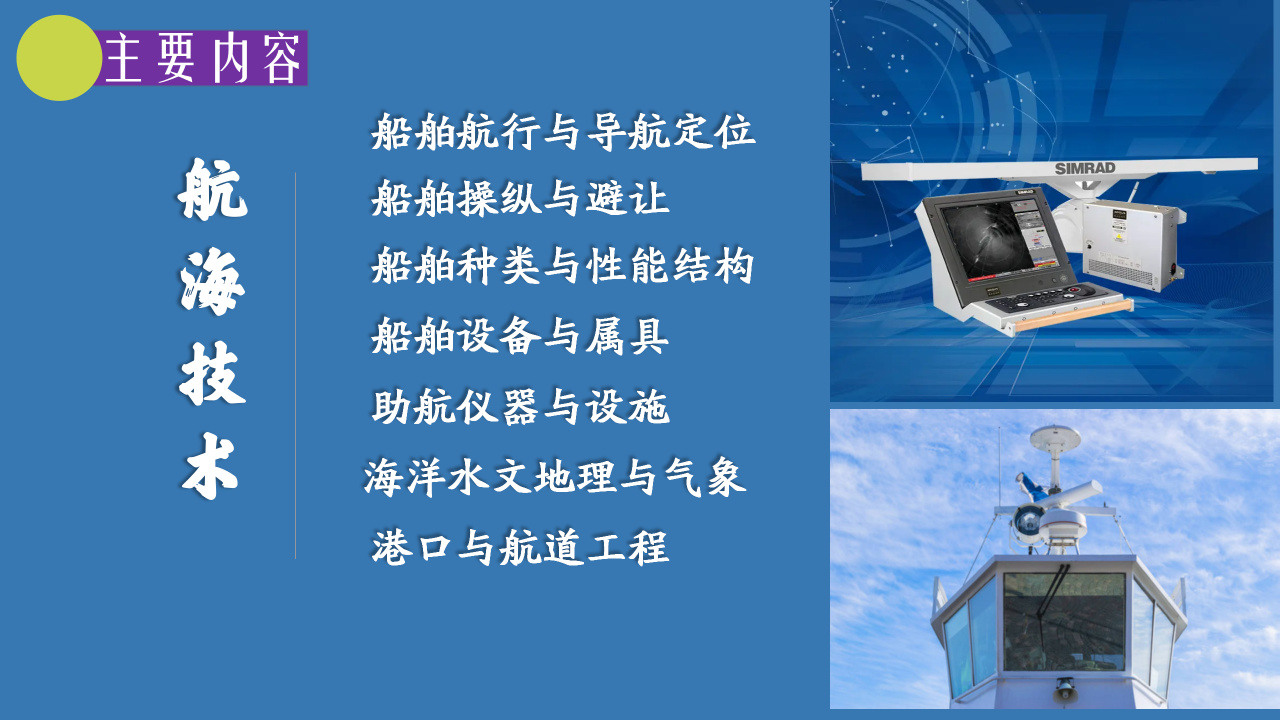 主要内容

航海技术

船舶航行与导航定位

船舶操纵与避让

船舶种类与性能结构

船舶设备与属具

助航仪器与设施

海洋水文地理与气象

港口与航道工程

SIMRAD